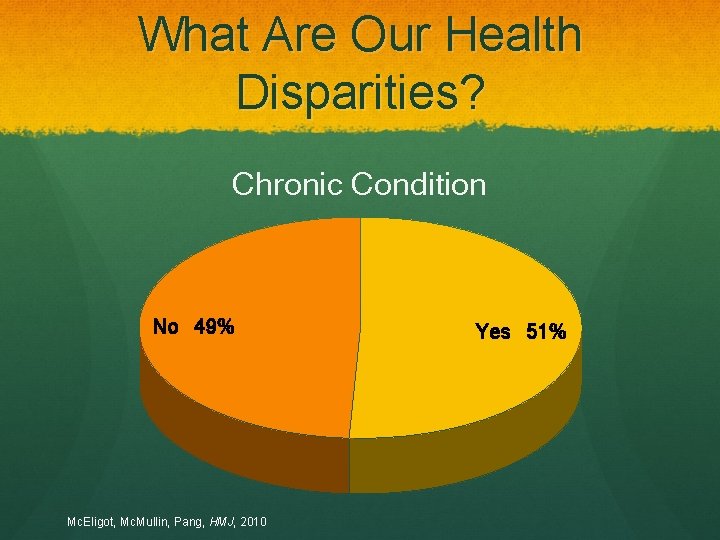 What Are Our Health Disparities?

Chronic Condition

No 49%

Yes 51%

McEligot, McMullin, Pang, HMJ, 2010